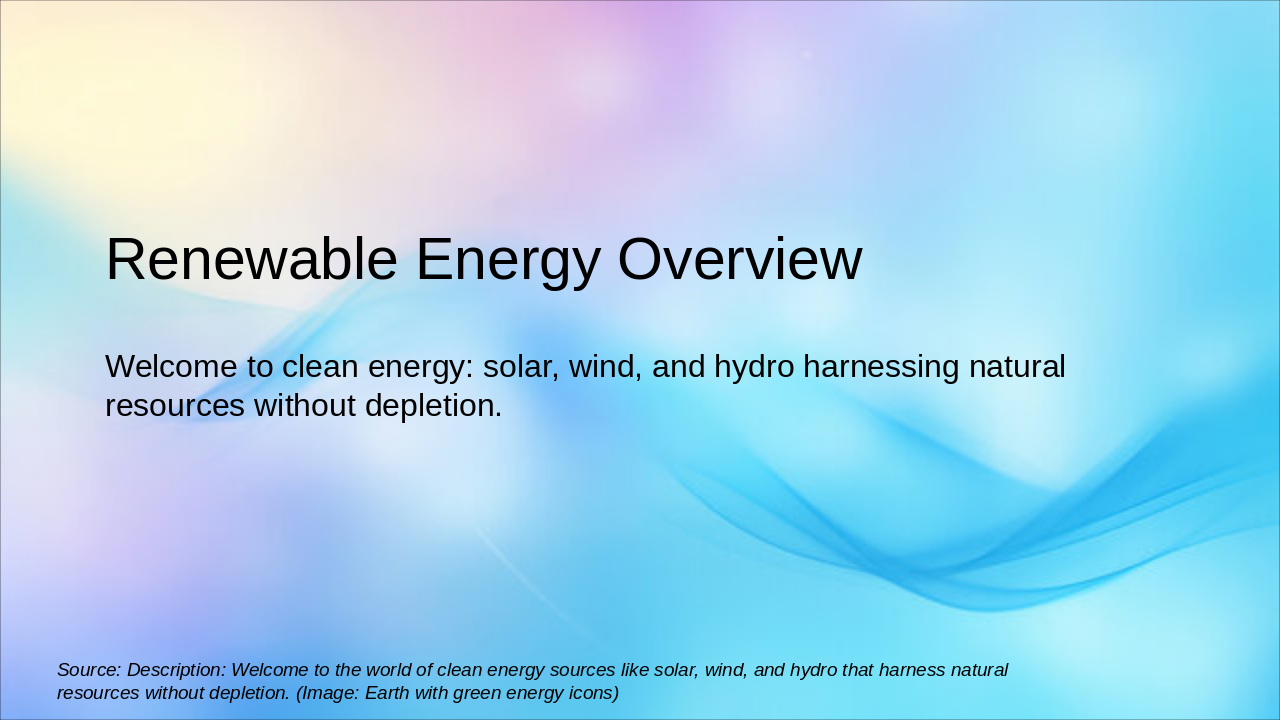 Renewable Energy Overview

Welcome to clean energy: solar, wind, and hydro harnessing natural resources without depletion.

Source: Description: Welcome to the world of clean energy sources like solar, wind, and hydro that harness natural resources without depletion. (Image: Earth with green energy icons)